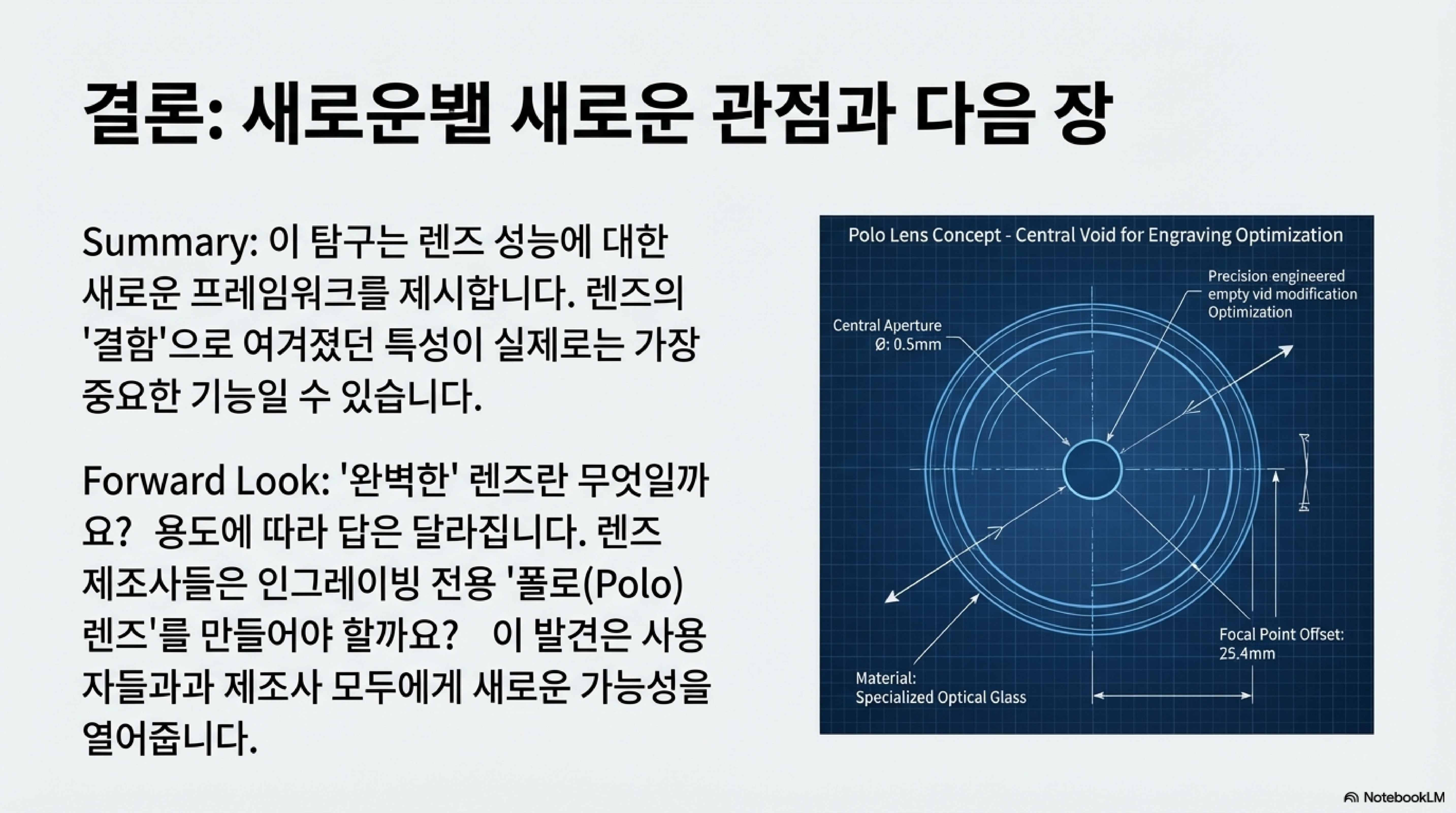 결론: 새로운벨 새로운 관점과 다음 장

Summary: 이 탐구는 렌즈 성능에 대한 새로운 프레임워크를 제시합니다. 렌즈의 '결함'으로 여겨졌던 특성이 실제로는 가장 중요한 기능일 수 있습니다.

Forward Look: '완벽한' 렌즈란 무엇일까요? 용도에 따라 답은 달라집니다. 렌즈 제조사들은 인그레이빙 전용 '폴로(Polo) 렌즈'를 만들어야 할까요? 이 발견은 사용자들과과 제조사 모두에게 새로운 가능성을 열어줍니다.

Polo Lens Concept - Central Void for Engraving Optimization

Precision engineered empty vid modification Optimization

Central Aperture
Ø: 0.5mm

Focal Point Offset:
25.4mm

Material:
Specialized Optical Glass

NotebookLM